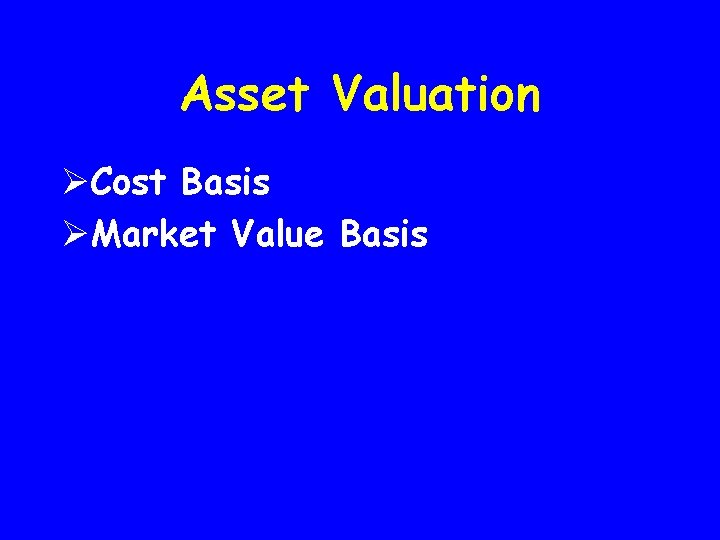 Asset Valuation

➢Cost Basis
➢Market Value Basis